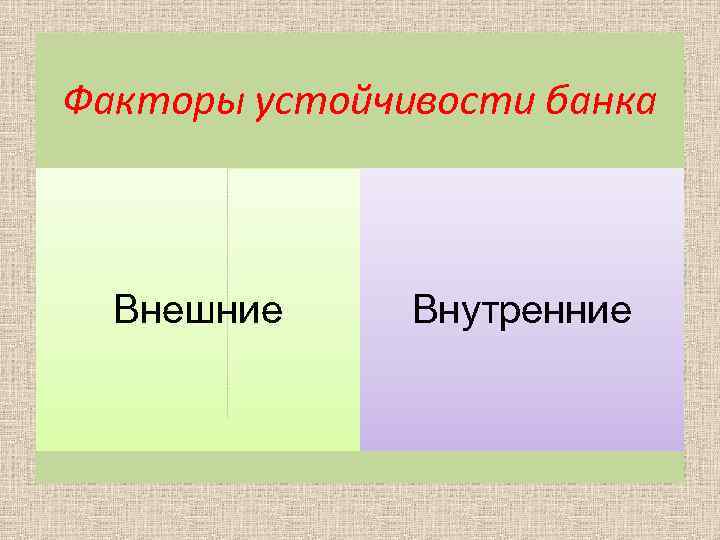 Факторы устойчивости банка

Внешние

Внутренние